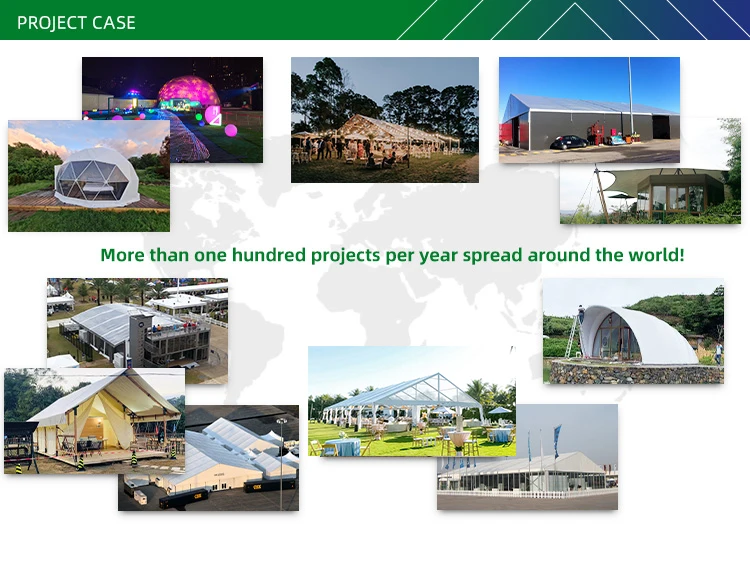 PROJECT CASE

More than one hundred projects per year spread around the world!